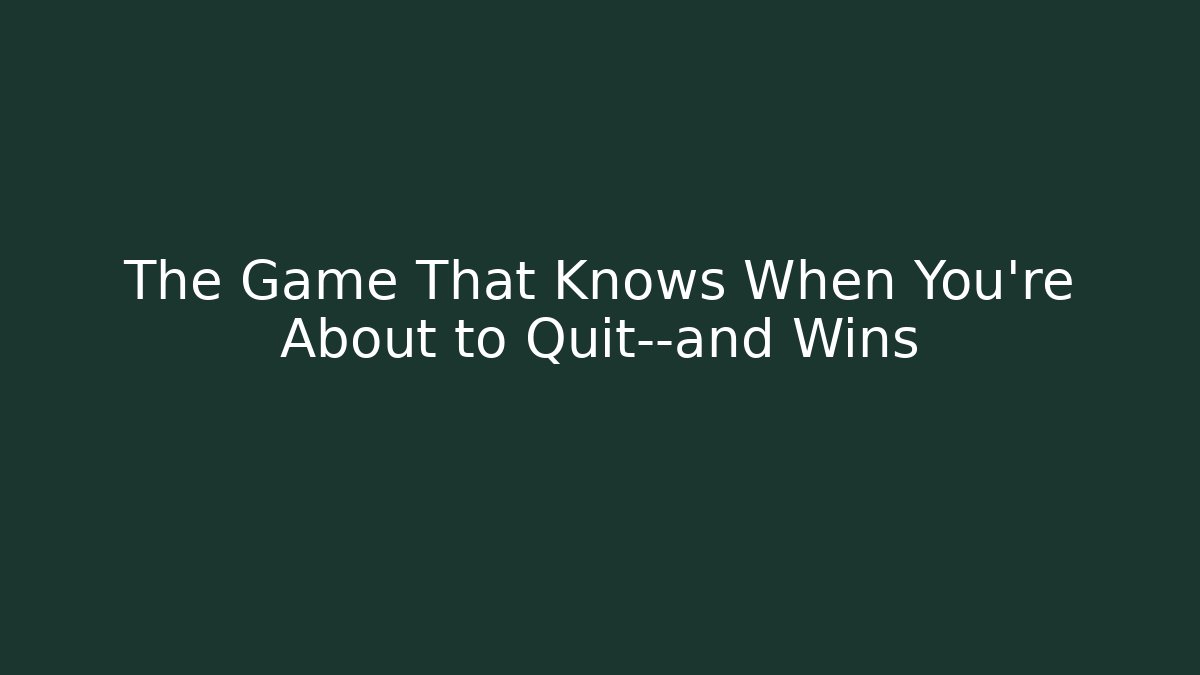 The Game That Knows When You're About to Quit--and Wins